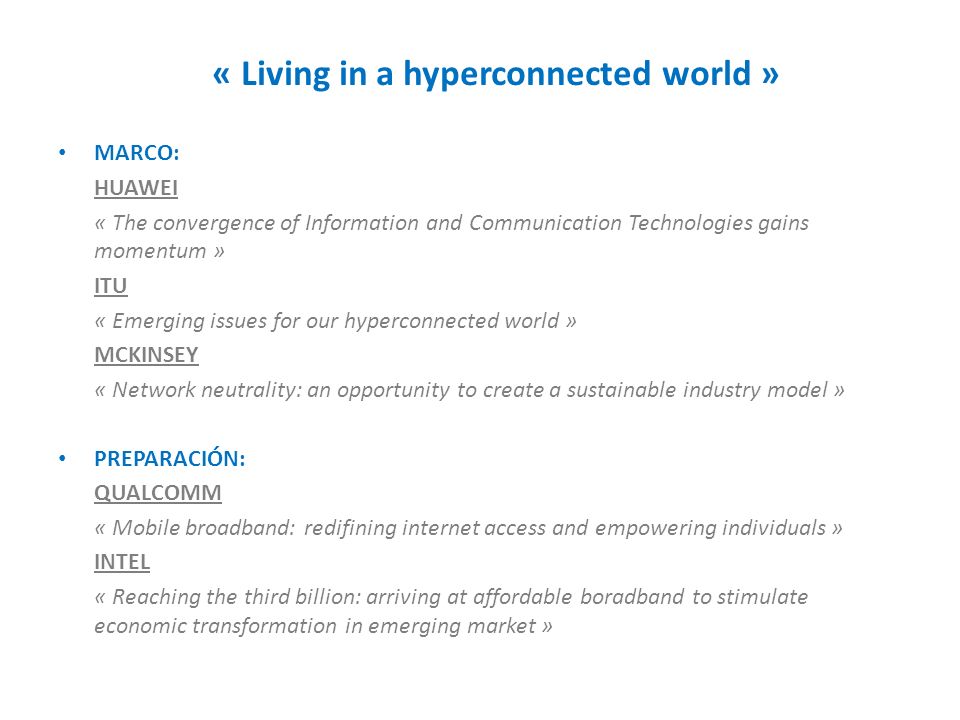 « Living in a hyperconnected world »

• MARCO:
HUAWEI
« The convergence of Information and Communication Technologies gains momentum »
ITU
« Emerging issues for our hyperconnected world »
MCKINSEY
« Network neutrality: an opportunity to create a sustainable industry model »

• PREPARACIÓN:
QUALCOMM
« Mobile broadband: redifining internet access and empowering individuals »
INTEL
« Reaching the third billion: arriving at affordable boradband to stimulate economic transformation in emerging market »